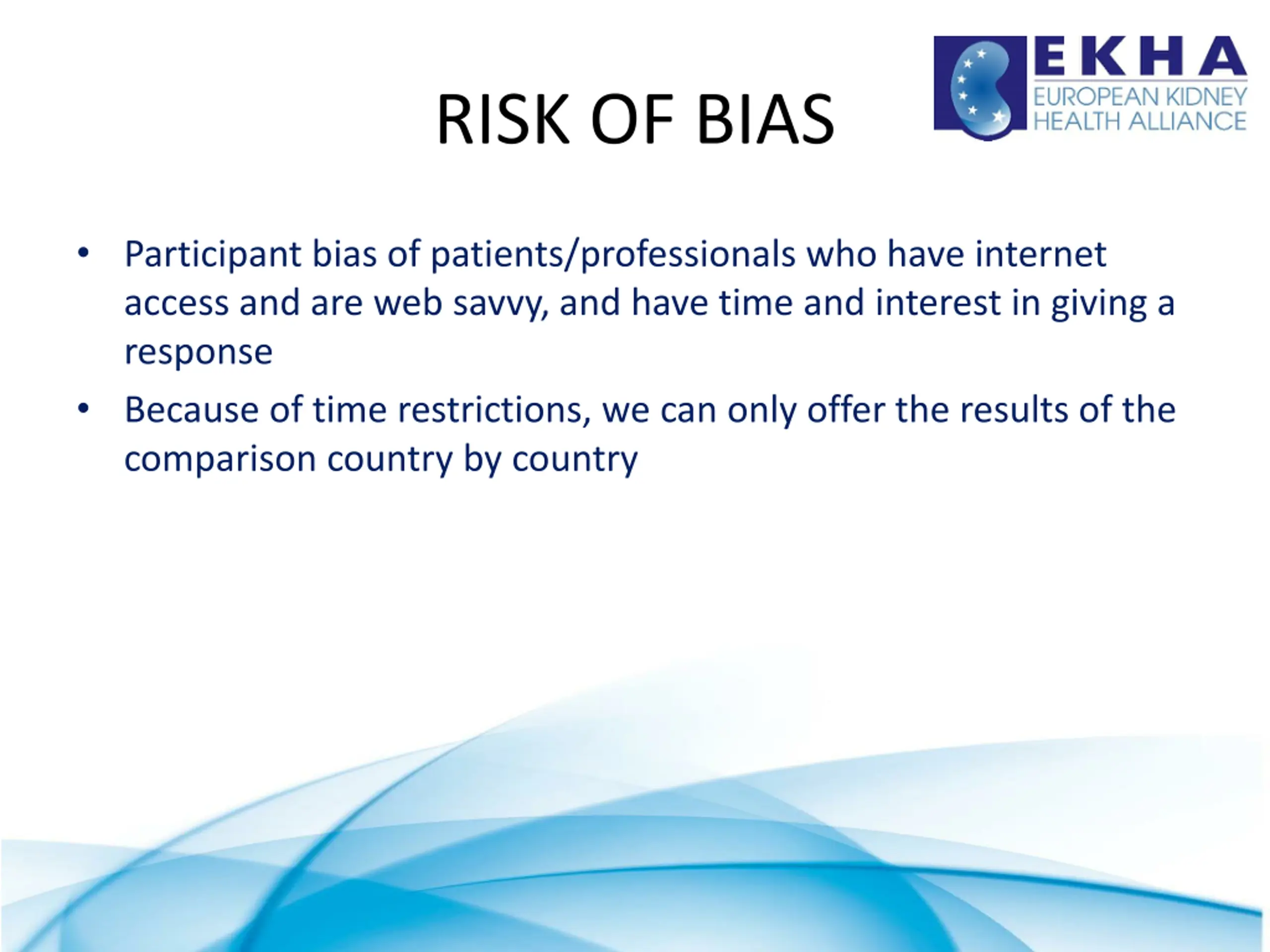 RISK OF BIAS

EKHA
EUROPEAN KIDNEY HEALTH ALLIANCE

• Participant bias of patients/professionals who have internet access and are web savvy, and have time and interest in giving a response

• Because of time restrictions, we can only offer the results of the comparison country by country